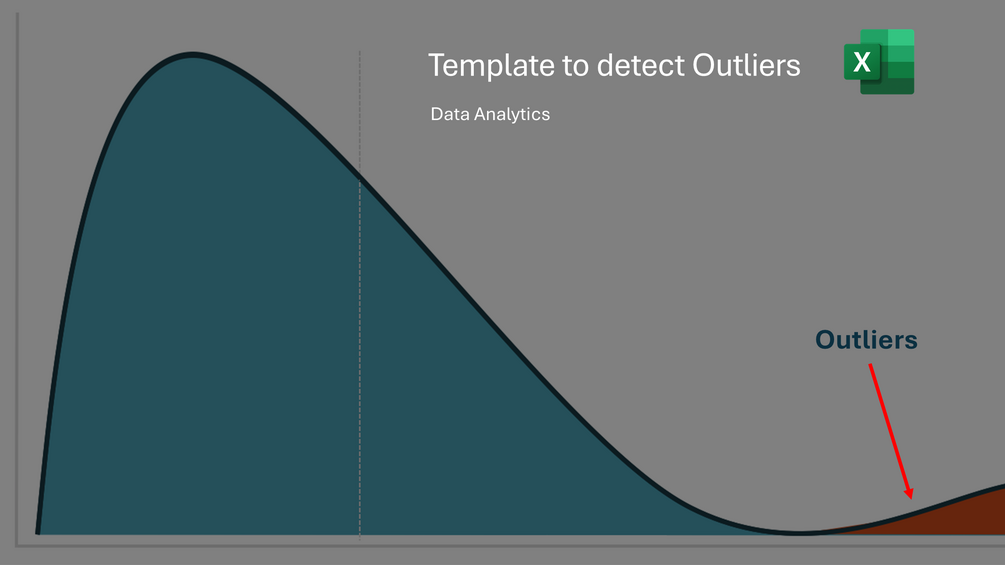 Template to detect Outliers

X

Data Analytics

Outliers